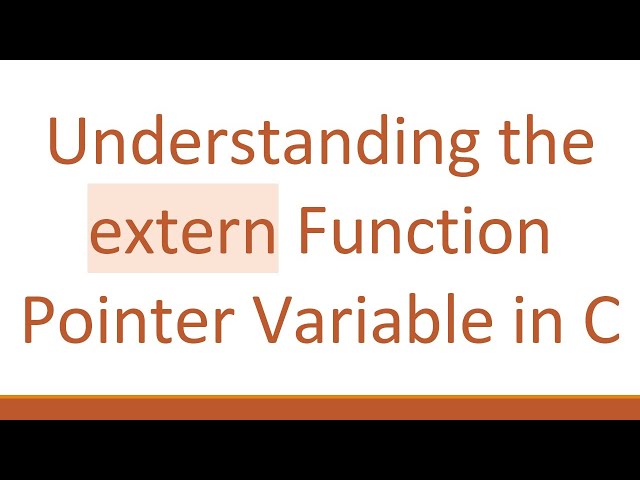 Understanding the extern Function Pointer Variable in C